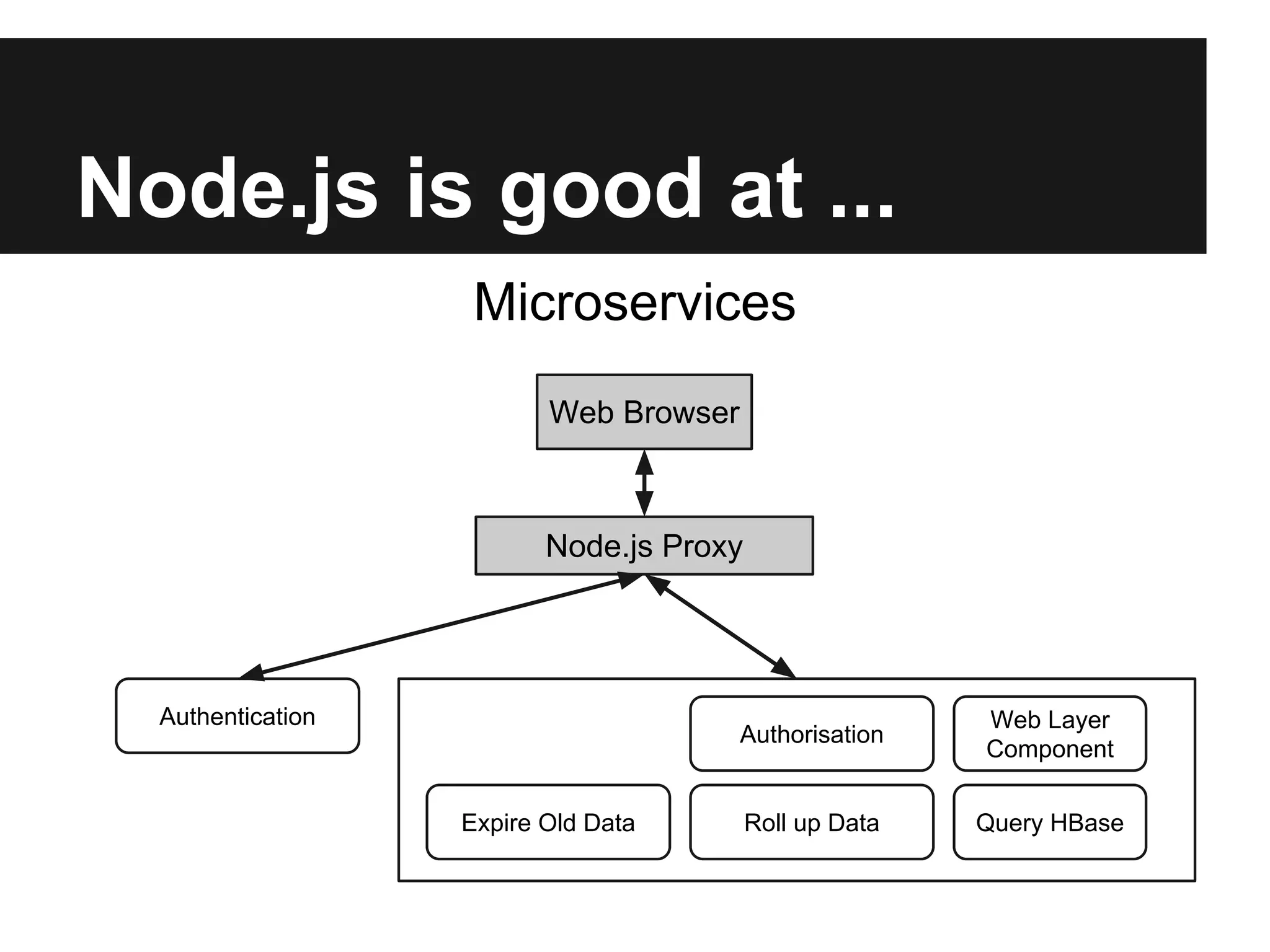 Node.js is good at ...

Microservices

Web Browser

Node.js Proxy

Authentication

Authorisation

Web Layer Component

Expire Old Data

Roll up Data

Query HBase